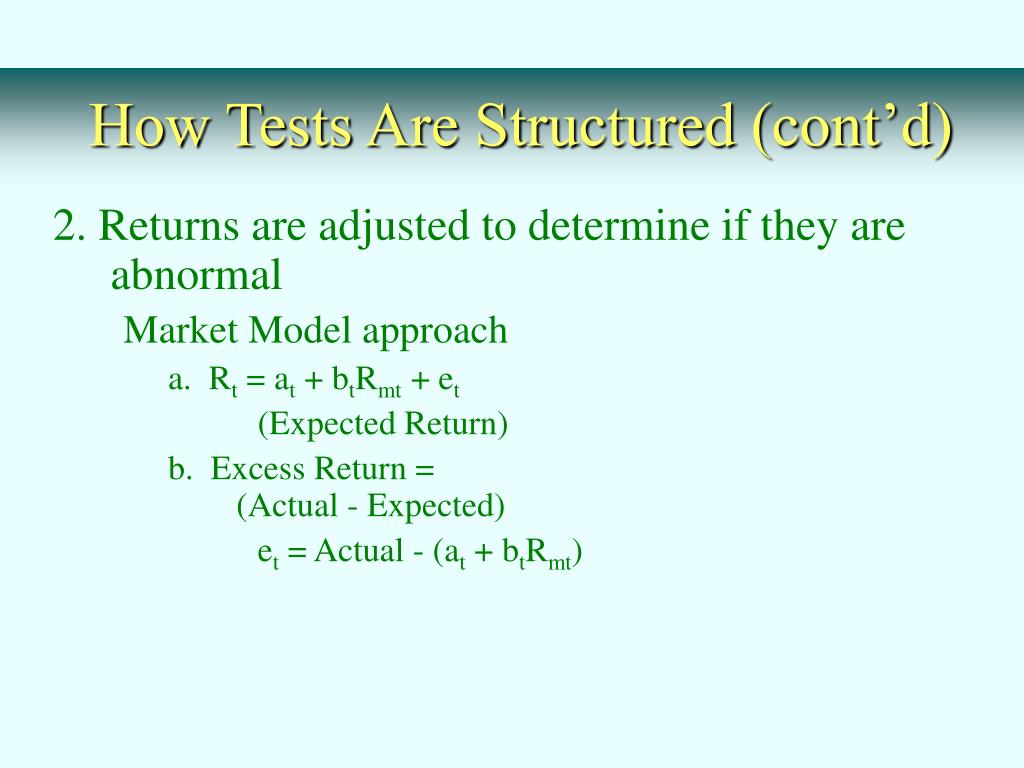 How Tests Are Structured (cont’d)

2. Returns are adjusted to determine if they are abnormal

Market Model approach

a. $R_t = a_t + b_t R_{mt} + e_t$
(Expected Return)

b. Excess Return =
(Actual - Expected)

$e_t$ = Actual - $(a_t + b_t R_{mt})$